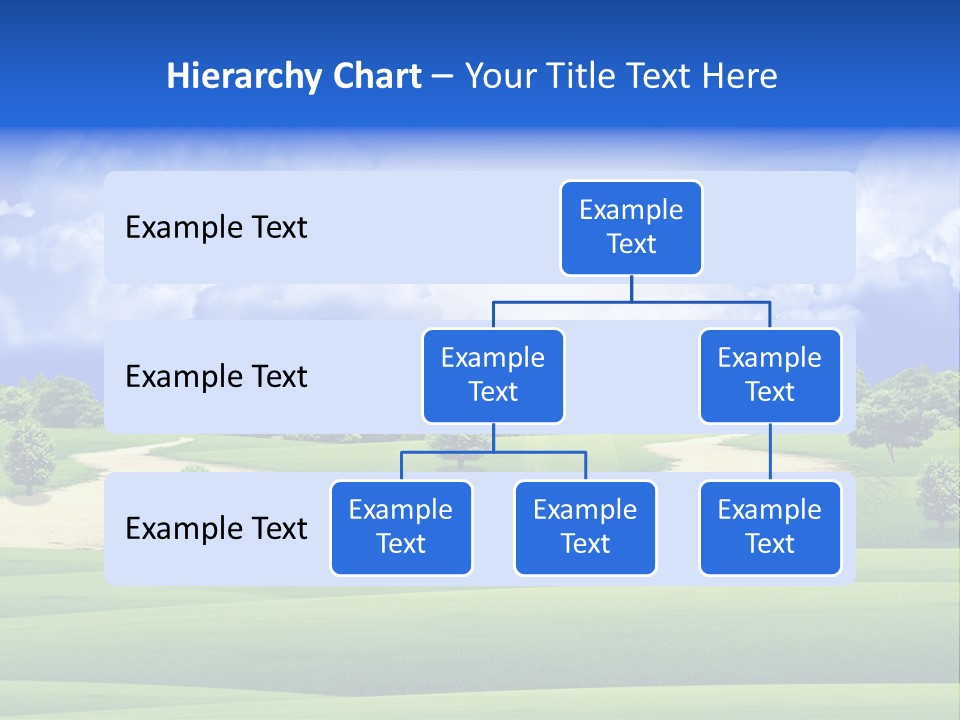 Hierarchy Chart – Your Title Text Here

Example Text

Example Text

Example Text

Example Text

Example Text

Example Text

Example Text

Example Text

Example Text